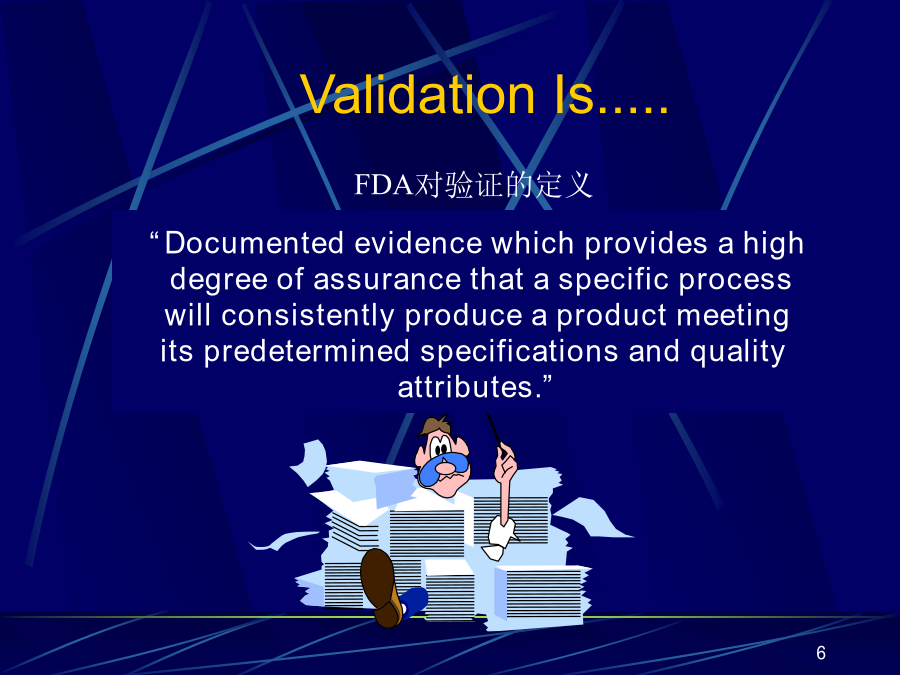 Validation Is.....

FDA对验证的定义

“Documented evidence which provides a high degree of assurance that a specific process will consistently produce a product meeting its predetermined specifications and quality attributes.”

6